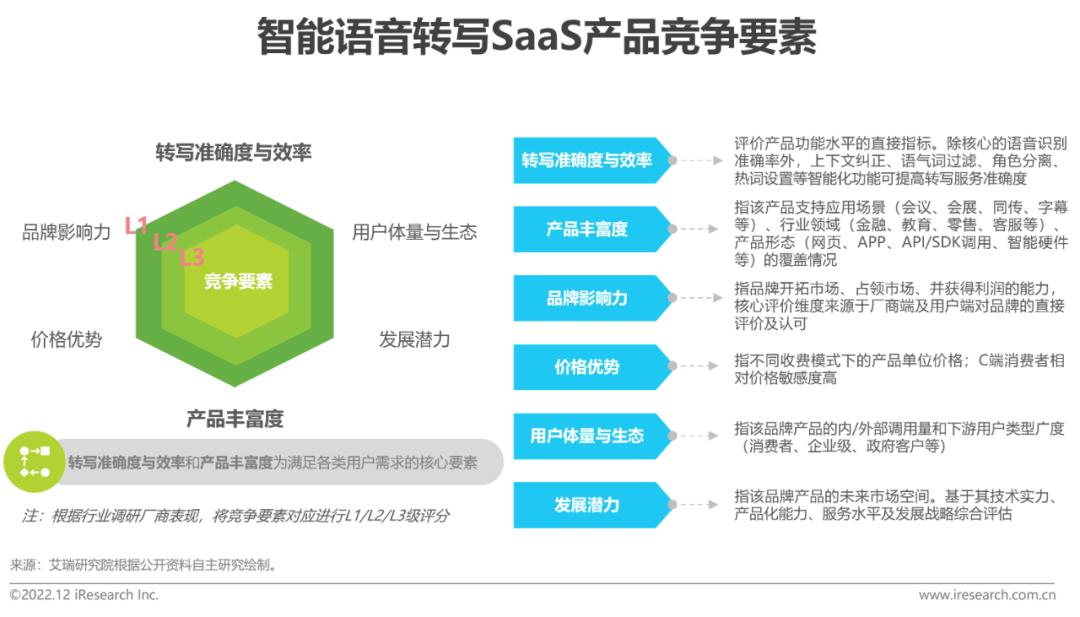 智能语音转写SaaS产品竞争要素

转写准确度与效率

品牌影响力

用户体量与生态

L1
L2
L3
竞争要素

价格优势

发展潜力

产品丰富度

转写准确度与效率和产品丰富度为满足各类用户需求的核心要素

注：根据行业调研厂商表现，将竞争要素对应进行L1/L2/L3级评分

转写准确度与效率
评价产品功能水平的直接指标。除核心的语音识别准确率外，上下文纠正、语气词过滤、角色分离、热词设置等智能化功能可提高转写服务准确度

产品丰富度
指该产品支持应用场景（会议、会展、同传、字幕等）、行业领域（金融、教育、零售、客服等）、产品形态（网页、APP、API/SDK调用、智能硬件等）的覆盖情况

品牌影响力
指品牌开拓市场、占领市场、并获得利润的能力，核心评价维度来源于厂商端及用户端对品牌的直接评价及认可

价格优势
指不同收费模式下的产品单位价格；C端消费者相对价格敏感度高

用户体量与生态
指该品牌产品的内/外部调用量和下游用户类型广度（消费者、企业级、政府客户等）

发展潜力
指该品牌产品的未来市场空间。基于其技术实力、产品化能力、服务水平及发展战略综合评估

来源：艾瑞研究院根据公开资料自主研究绘制。

©2022.12 iResearch Inc.

www.iresearch.com.cn